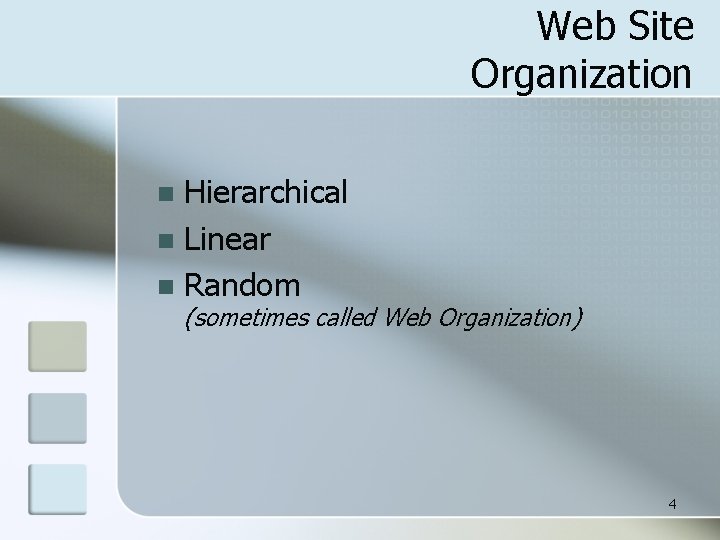 Web Site Organization

- Hierarchical
- Linear
- Random
(sometimes called Web Organization)

4